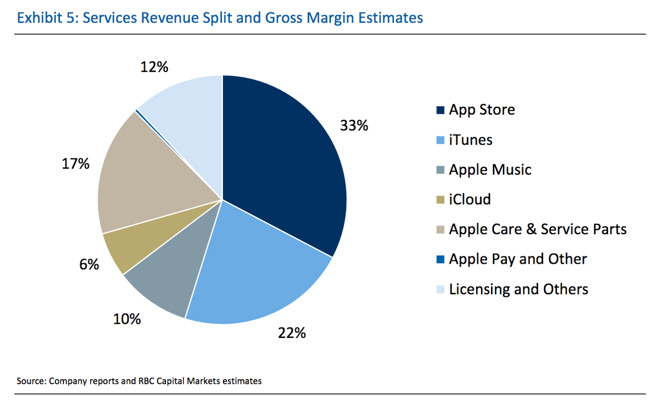 Exhibit 5: Services Revenue Split and Gross Margin Estimates

12%
33%
17%
6%
10%
22%

App Store
iTunes
Apple Music
iCloud
Apple Care & Service Parts
Apple Pay and Other
Licensing and Others

Source: Company reports and RBC Capital Markets estimates